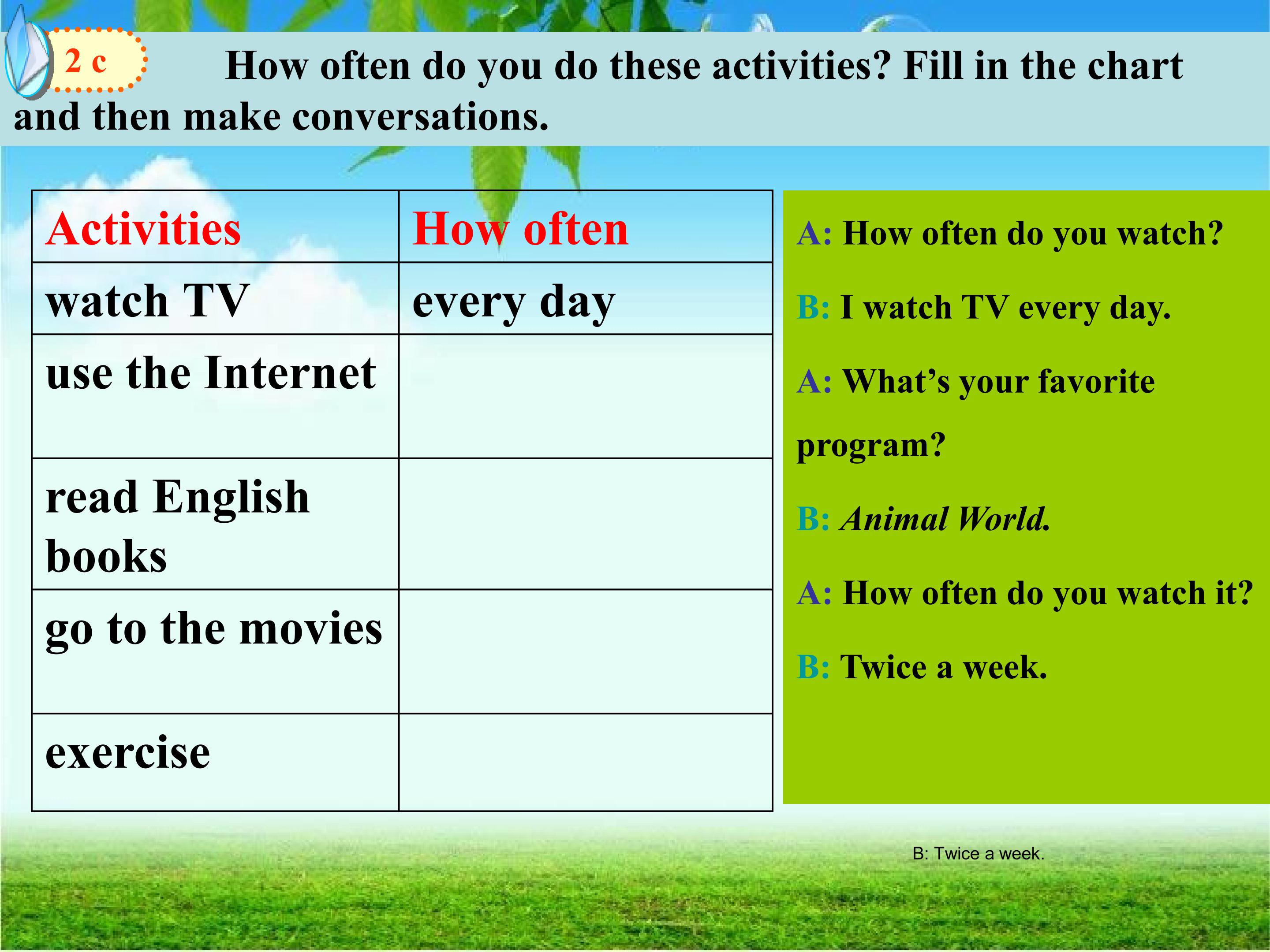 2 c How often do you do these activities? Fill in the chart and then make conversations.

| Activities | How often |
|---|---|
| watch TV | every day |
| use the Internet | |
| read English books | |
| go to the movies | |
| exercise | |

A: How often do you watch?

B: I watch TV every day.

A: What's your favorite program?

B: Animal World.

A: How often do you watch it?

B: Twice a week.

B: Twice a week.